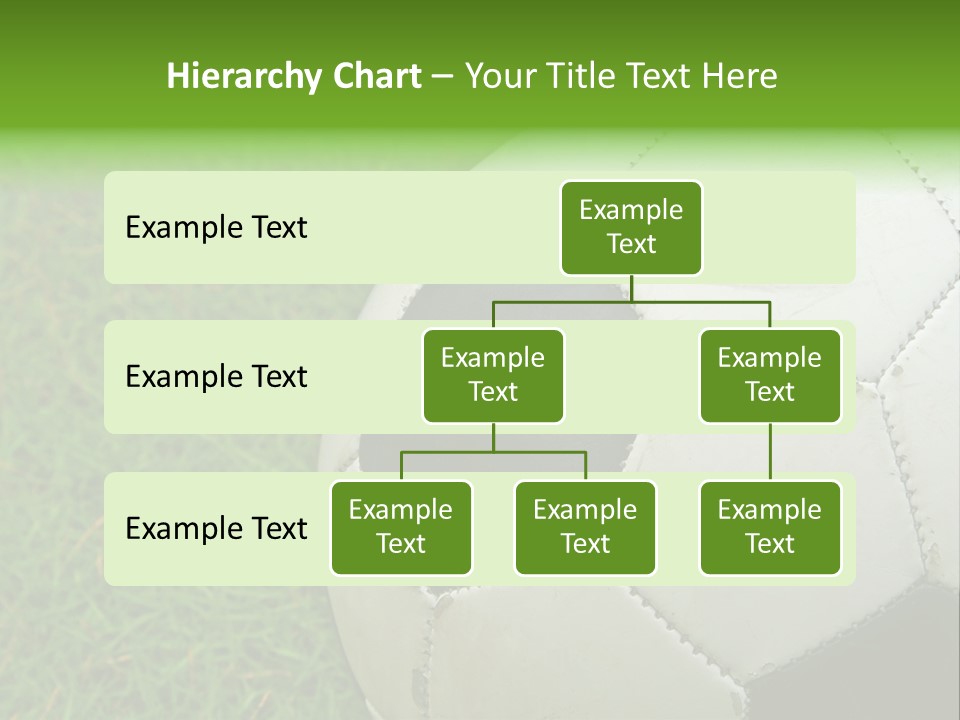 Hierarchy Chart – Your Title Text Here

Example Text

Example Text

Example Text

Example Text

Example Text

Example Text

Example Text

Example Text

Example Text